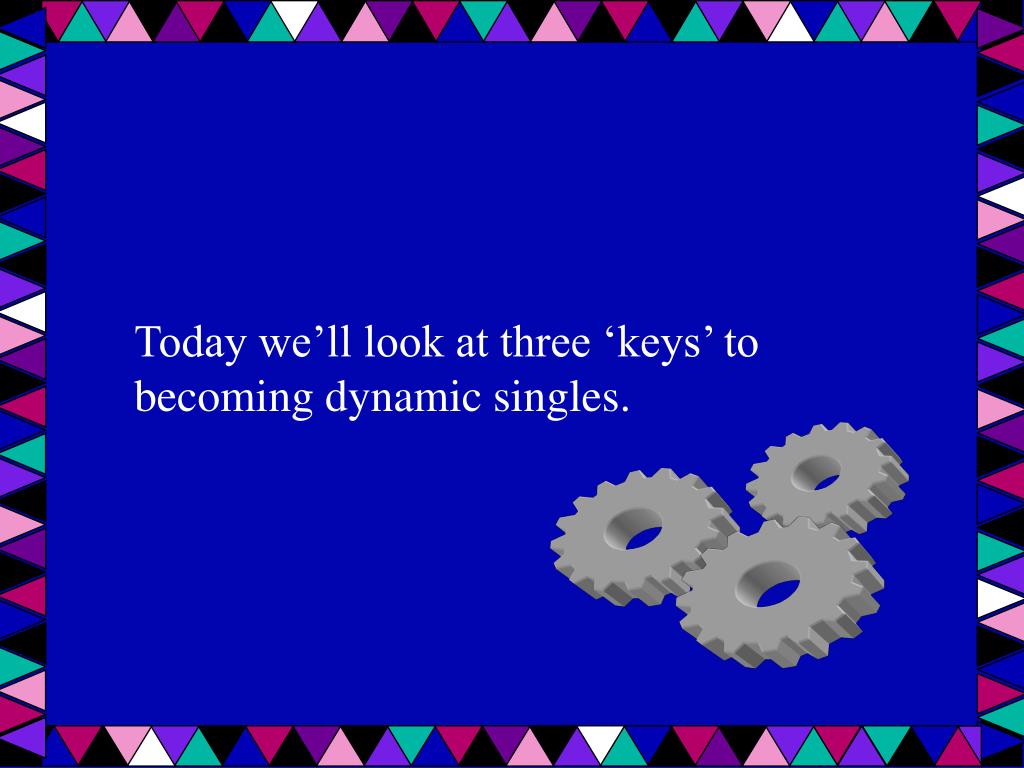 Today we’ll look at three ‘keys’ to becoming dynamic singles.